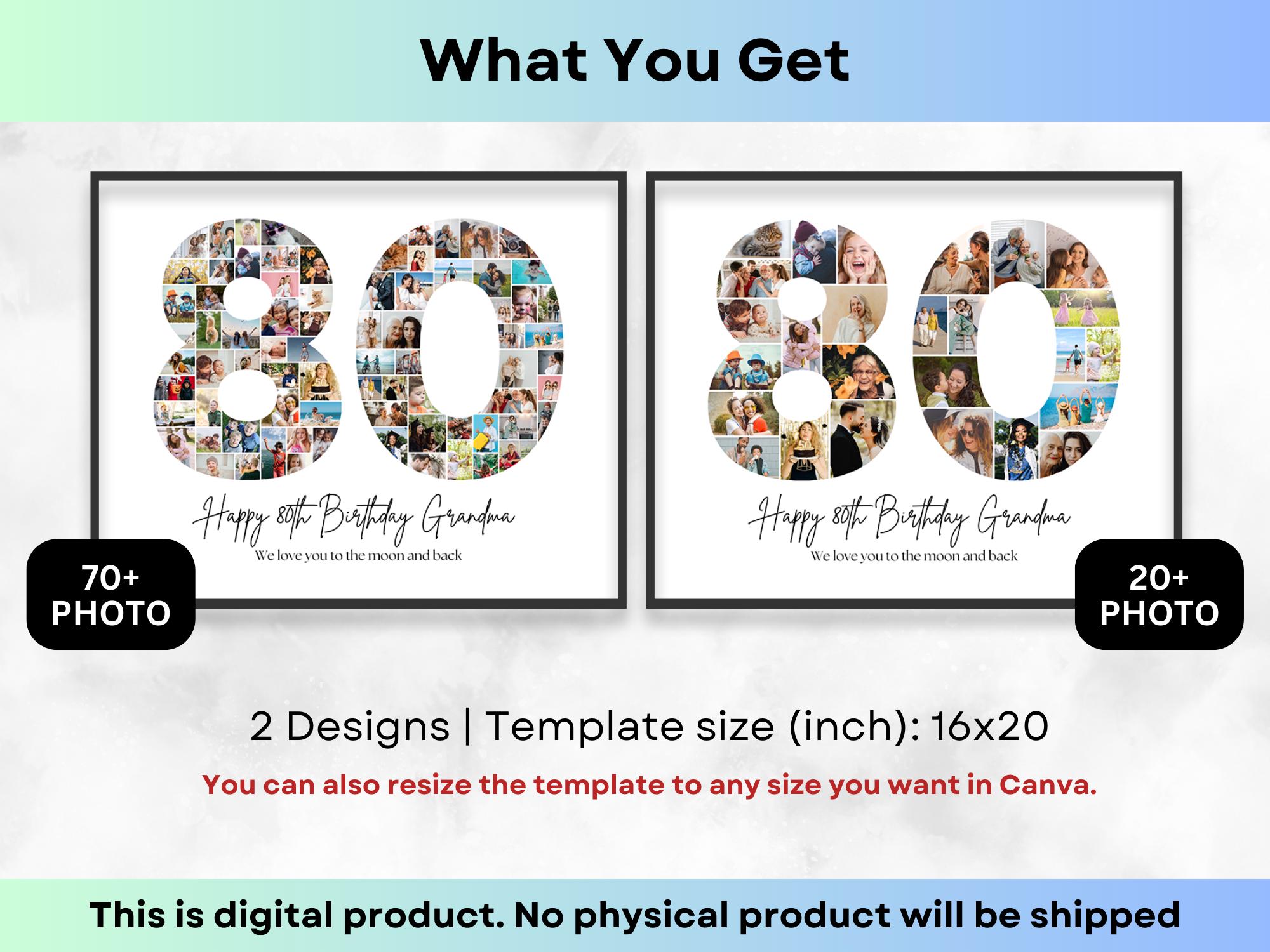 What You Get

80

Happy 80th Birthday Grandma
We love you to the moon and back

70+ PHOTO

80

Happy 80th Birthday Grandma
We love you to the moon and back

20+ PHOTO

2 Designs | Template size (inch): 16x20

You can also resize the template to any size you want in Canva.

This is digital product. No physical product will be shipped